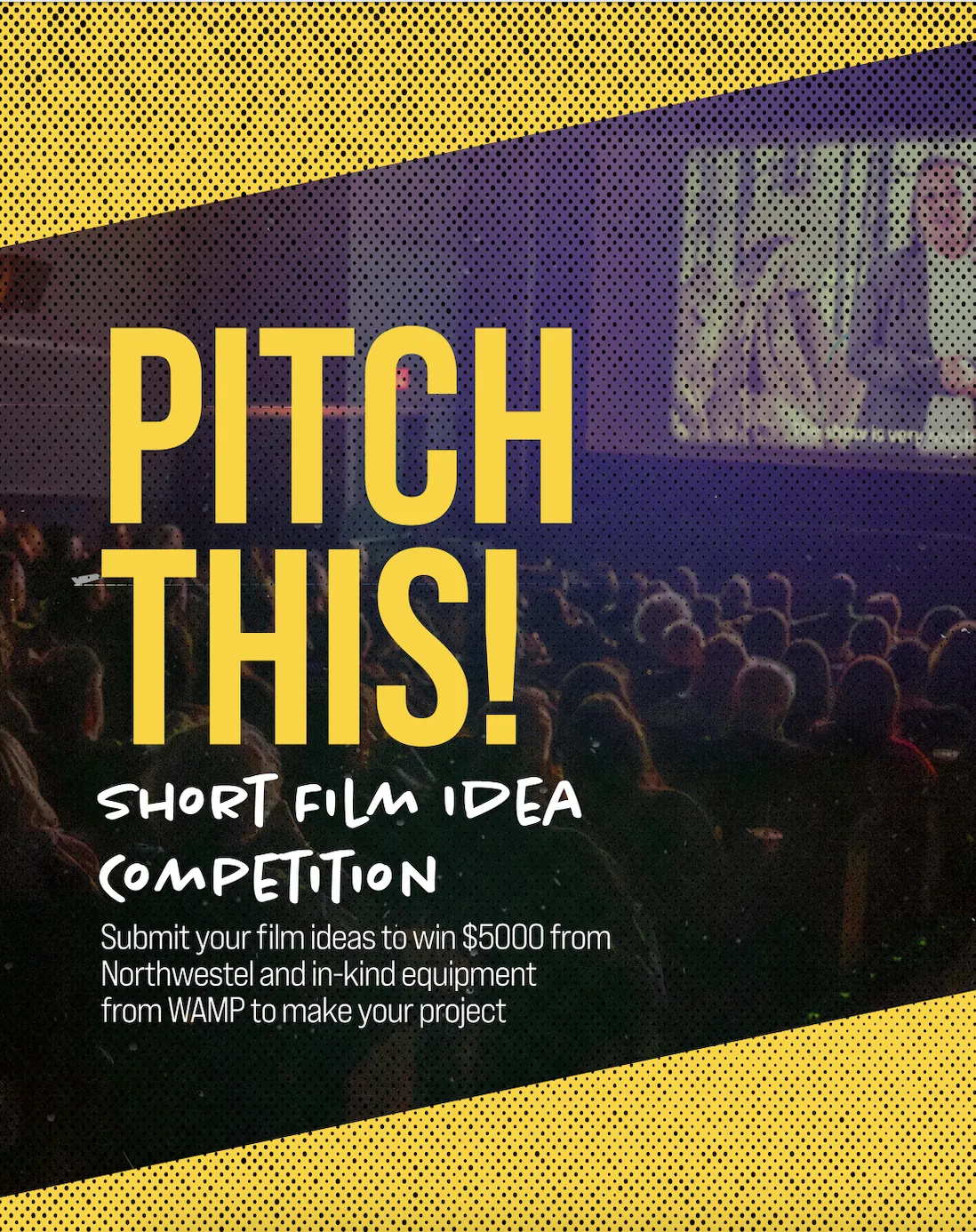 PITCH THIS!

SHORT FILM IDEA COMPETITION

Submit your film ideas to win \$5000 from Northwestel and in-kind equipment from WAMP to make your project